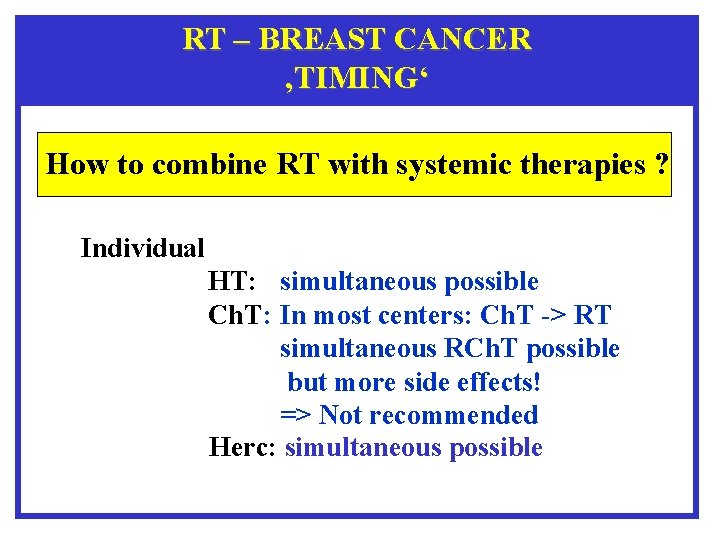 RT – BREAST CANCER
‚TIMING‘

How to combine RT with systemic therapies ?

Individual

HT: simultaneous possible
ChT: In most centers: ChT -> RT
simultaneous RChT possible
but more side effects!
=> Not recommended
Herc: simultaneous possible